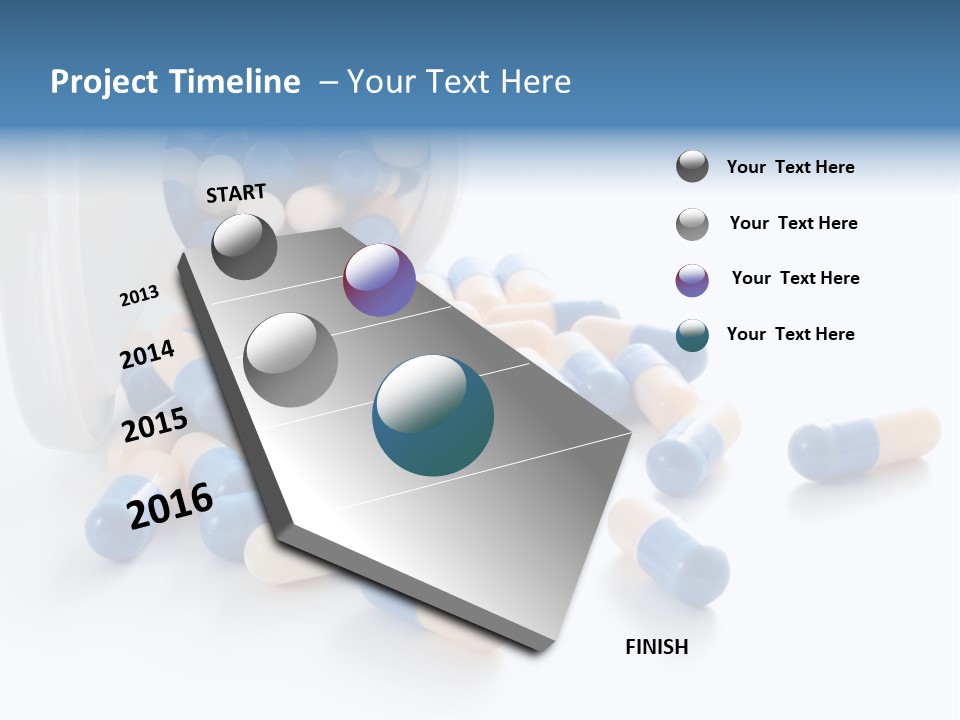 Project Timeline – Your Text Here

START

2013

2014

2015

2016

FINISH

Your Text Here

Your Text Here

Your Text Here

Your Text Here